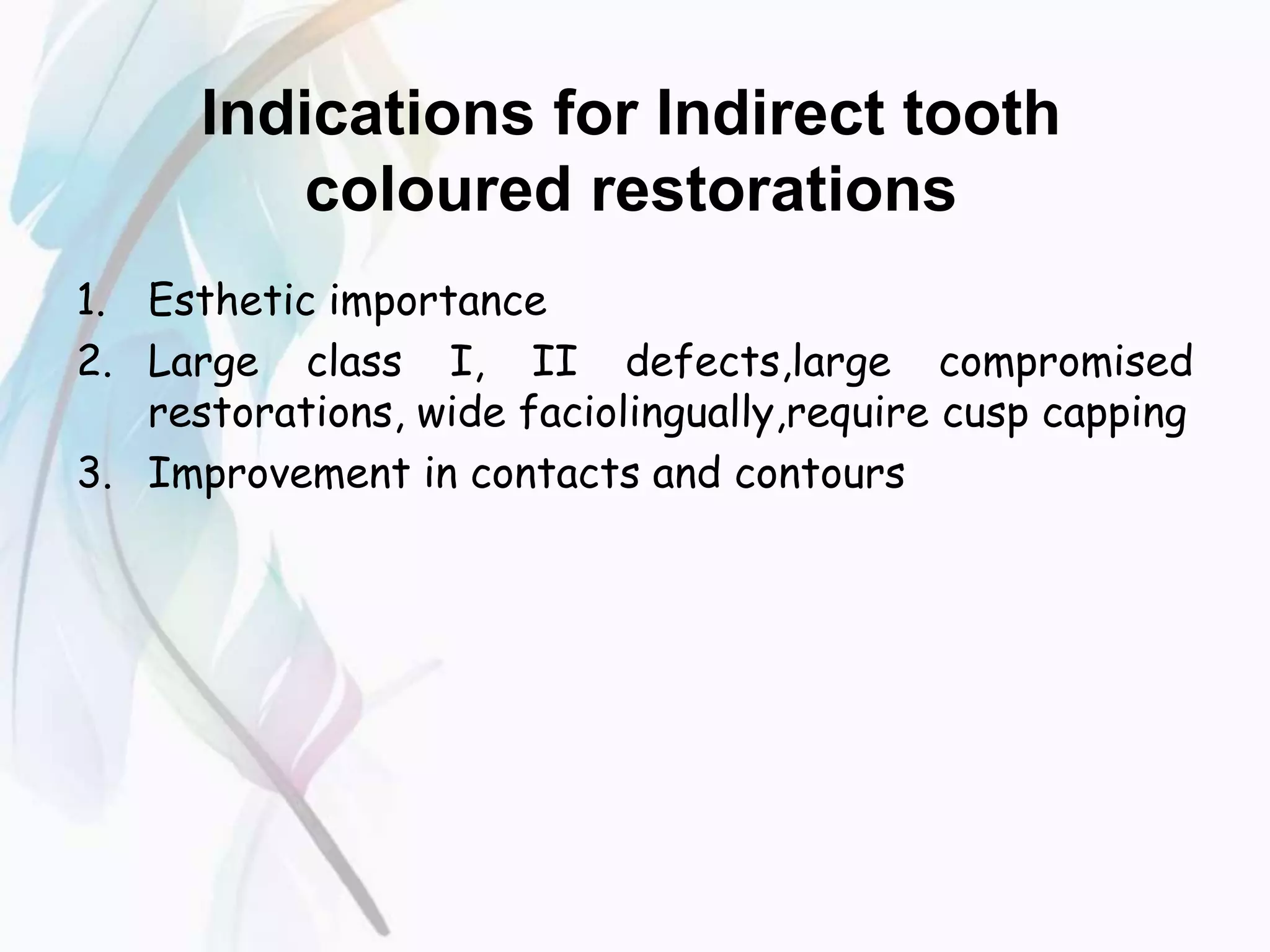 Indications for Indirect tooth coloured restorations

1. Esthetic importance
2. Large class I, II defects,large compromised restorations, wide faciolingually,require cusp capping
3. Improvement in contacts and contours